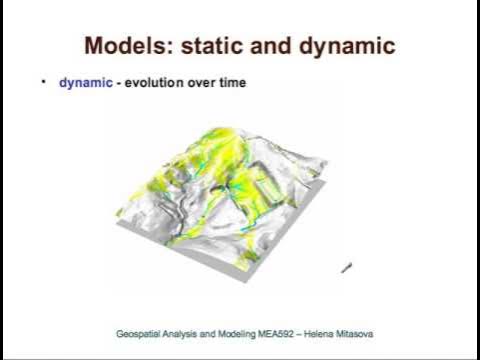 Models: static and dynamic

• dynamic - evolution over time

Geospatial Analysis and Modeling MEA592 – Helena Mitasova